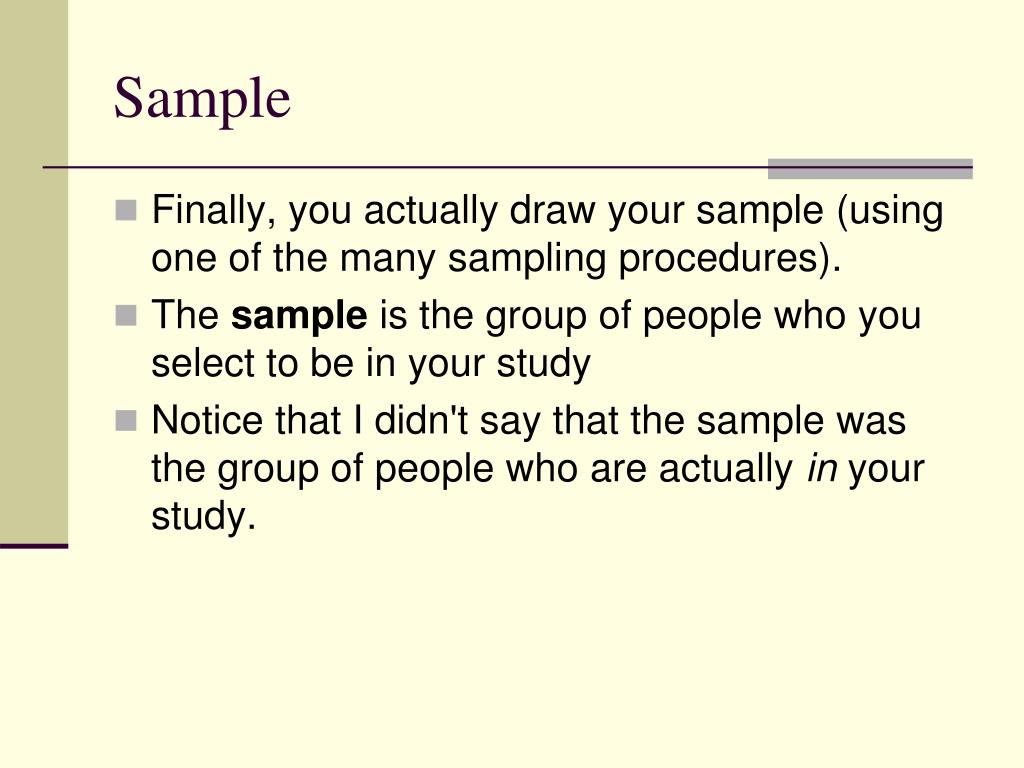 Sample

Finally, you actually draw your sample (using one of the many sampling procedures).

The sample is the group of people who you select to be in your study

Notice that I didn't say that the sample was the group of people who are actually in your study.